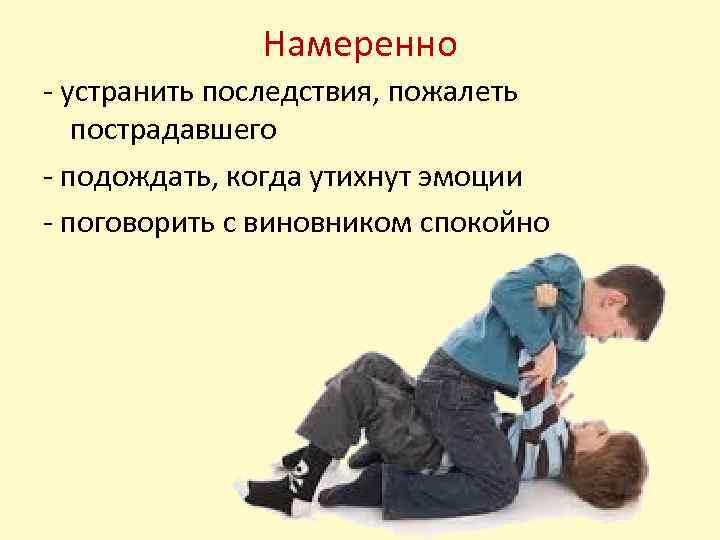 Намеренно

- устранить последствия, пожалеть пострадавшего

- подождать, когда утихнут эмоции

- поговорить с виновником спокойно